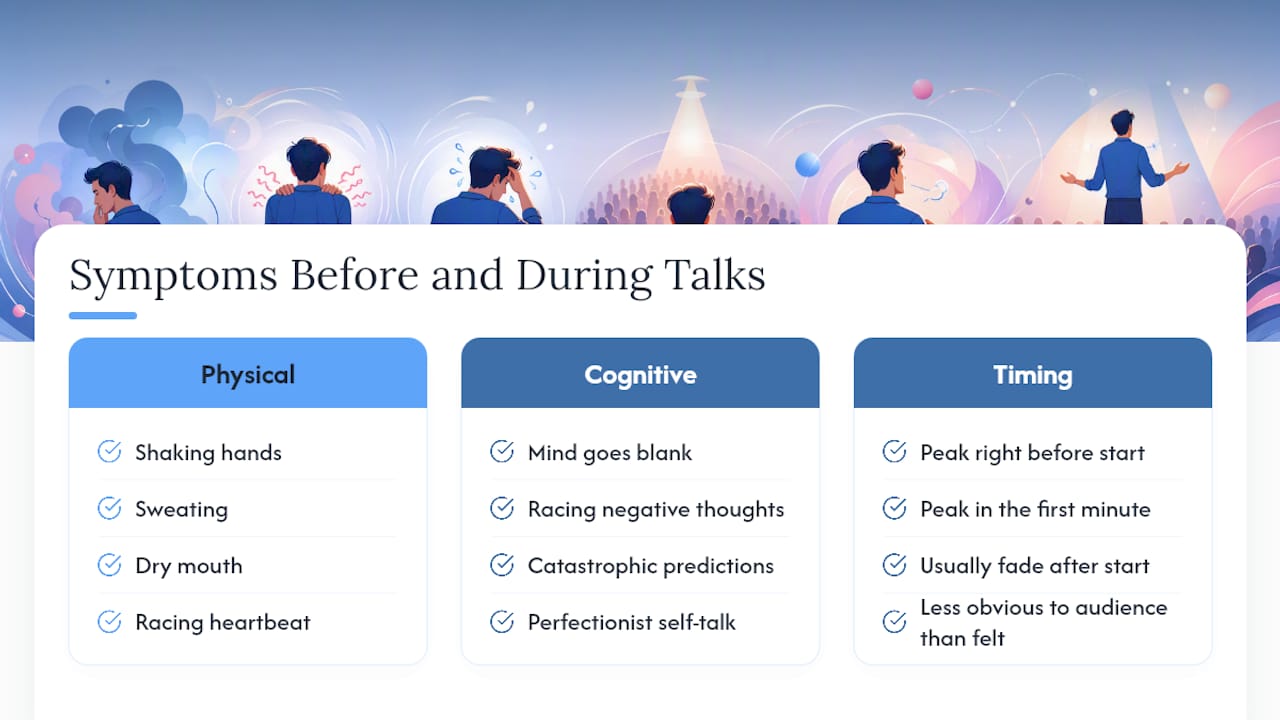 Symptoms Before and During Talks

Physical

Shaking hands

Sweating

Dry mouth

Racing heartbeat

Cognitive

Mind goes blank

Racing negative thoughts

Catastrophic predictions

Perfectionist self-talk

Timing

Peak right before start

Peak in the first minute

Usually fade after start

Less obvious to audience than felt